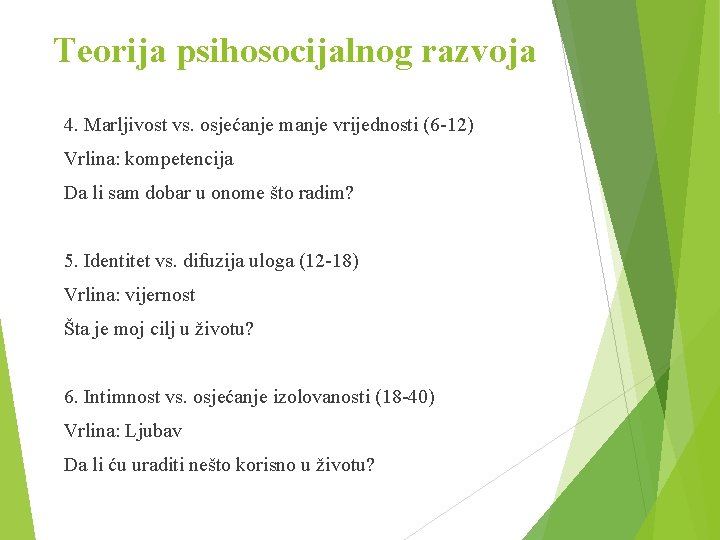 Teorija psihosocijalnog razvoja

4. Marljivost vs. osjećanje manje vrijednosti (6-12)

Vrlina: kompetencija

Da li sam dobar u onome što radim?

5. Identitet vs. difuzija uloga (12-18)

Vrlina: vijernost

Šta je moj cilj u životu?

6. Intimnost vs. osjećanje izolovanosti (18-40)

Vrlina: Ljubav

Da li ću uraditi nešto korisno u životu?